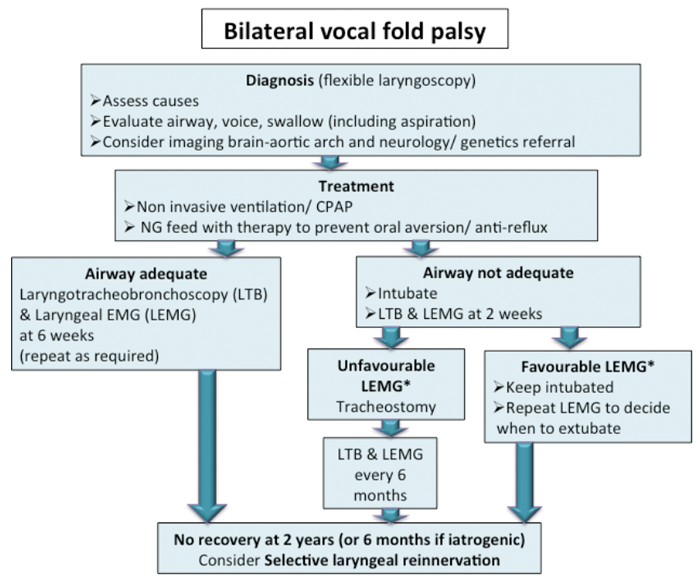 Bilateral vocal fold palsy

Diagnosis (flexible laryngoscopy)
➢Assess causes
➢Evaluate airway, voice, swallow (including aspiration)
➢Consider imaging brain-aortic arch and neurology/ genetics referral

Treatment
➢Non invasive ventilation/ CPAP
➢ NG feed with therapy to prevent oral aversion/ anti-reflux

Airway adequate
Laryngotracheobronchoscopy (LTB) & Laryngeal EMG (LEMG) at 6 weeks (repeat as required)

Airway not adequate
➢Intubate
➢LTB & LEMG at 2 weeks

Unfavourable LEMG*
Tracheostomy

LTB & LEMG every 6 months

Favourable LEMG*
➢Keep intubated
➢Repeat LEMG to decide when to extubate

No recovery at 2 years (or 6 months if iatrogenic)
Consider Selective laryngeal reinnervation